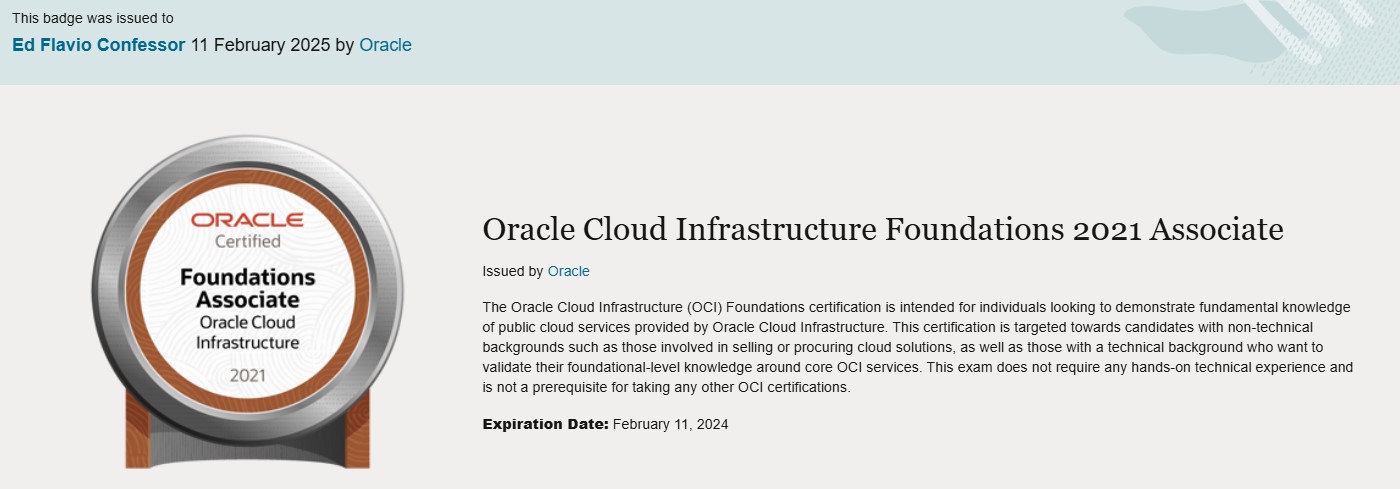 This badge was issued to
Ed Flavio Confessor 11 February 2025 by Oracle

ORACLE
Certified
Foundations
Associate
Oracle Cloud
Infrastructure
2021

Oracle Cloud Infrastructure Foundations 2021 Associate

Issued by Oracle

The Oracle Cloud Infrastructure (OCI) Foundations certification is intended for individuals looking to demonstrate fundamental knowledge of public cloud services provided by Oracle Cloud Infrastructure. This certification is targeted towards candidates with non-technical backgrounds such as those involved in selling or procuring cloud solutions, as well as those with a technical background who want to validate their foundational-level knowledge around core OCI services. This exam does not require any hands-on technical experience and is not a prerequisite for taking any other OCI certifications.

Expiration Date: February 11, 2024